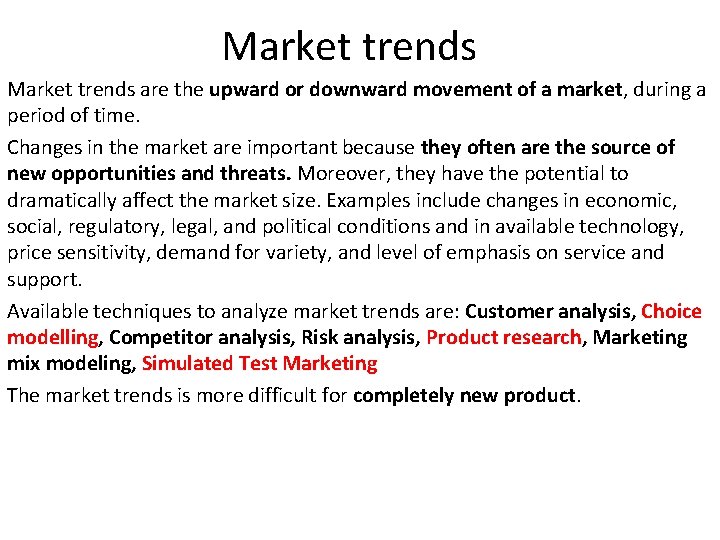 Market trends

Market trends are the upward or downward movement of a market, during a period of time.

Changes in the market are important because they often are the source of new opportunities and threats. Moreover, they have the potential to dramatically affect the market size. Examples include changes in economic, social, regulatory, legal, and political conditions and in available technology, price sensitivity, demand for variety, and level of emphasis on service and support.

Available techniques to analyze market trends are: Customer analysis, Choice modelling, Competitor analysis, Risk analysis, Product research, Marketing mix modeling, Simulated Test Marketing

The market trends is more difficult for completely new product.